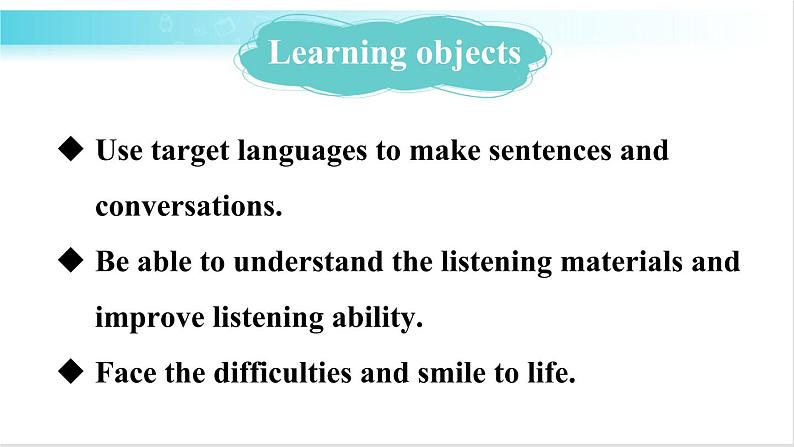 Learning objects

◆ Use target languages to make sentences and conversations.

◆ Be able to understand the listening materials and improve listening ability.

◆ Face the difficulties and smile to life.